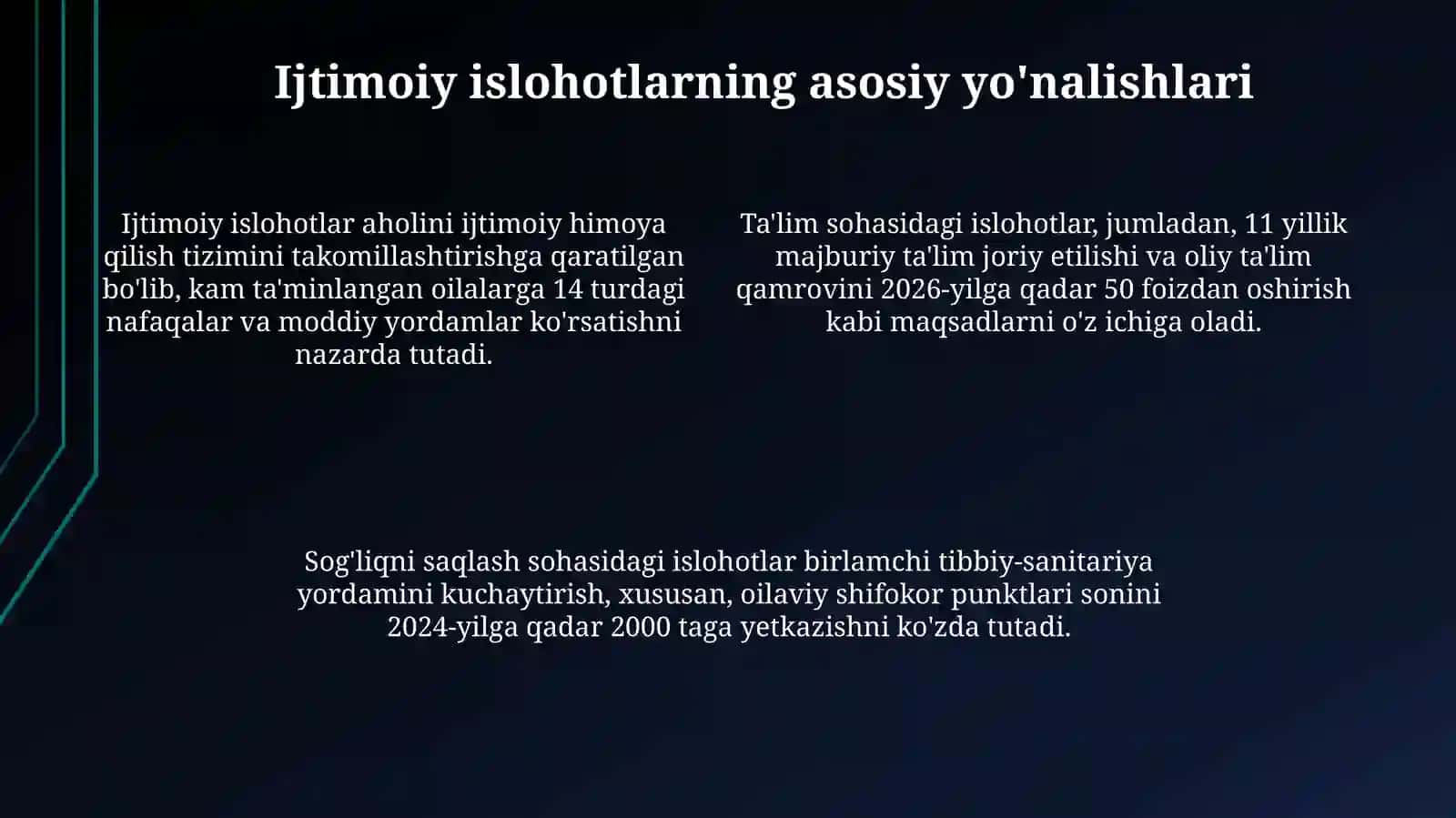 Ijtimoiy islohotlarning asosiy yo'nalishlari

Ijtimoiy islohotlar aholini ijtimoiy himoya qilish tizimini takomillashtirishga qaratilgan bo'lib, kam ta'minlangan oilalarga 14 turdagi nafaqalar va moddiy yordamlar ko'rsatishni nazarda tutadi.

Ta'lim sohasidagi islohotlar, jumladan, 11 yillik majburiy ta'lim joriy etilishi va oliy ta'lim qamrovini 2026-yilga qadar 50 foizdan oshirish kabi maqsadlarni o'z ichiga oladi.

Sog'liqni saqlash sohasidagi islohotlar birlamchi tibbiy-sanitariya yordamini kuchaytirish, xususan, oilaviy shifokor punktlari sonini 2024-yilga qadar 2000 taga yetkazishni ko'zda tutadi.